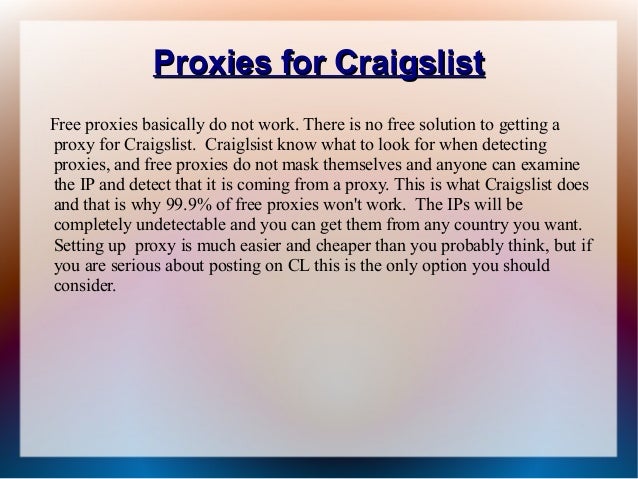 Proxies for Craigslist

Free proxies basically do not work. There is no free solution to getting a proxy for Craigslist.  Craiglsist know what to look for when detecting proxies, and free proxies do not mask themselves and anyone can examine the IP and detect that it is coming from a proxy. This is what Craigslist does and that is why 99.9% of free proxies won't work.  The IPs will be completely undetectable and you can get them from any country you want. Setting up  proxy is much easier and cheaper than you probably think, but if you are serious about posting on CL this is the only option you should consider.